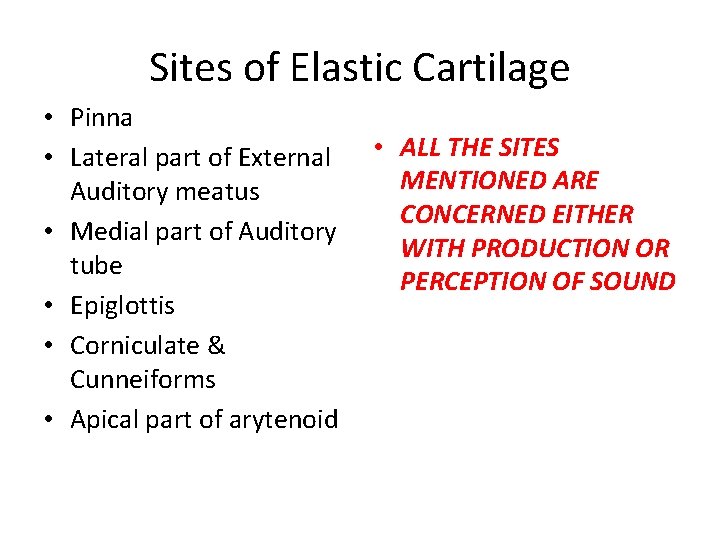 Sites of Elastic Cartilage

• Pinna
• Lateral part of External Auditory meatus
• Medial part of Auditory tube
• Epiglottis
• Corniculate & Cunneiforms
• Apical part of arytenoid

• ALL THE SITES MENTIONED ARE CONCERNED EITHER WITH PRODUCTION OR PERCEPTION OF SOUND